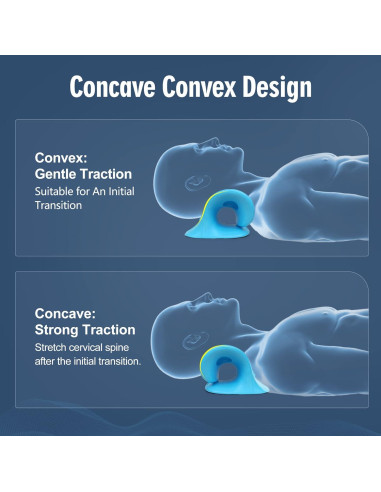 Concave Convex Design

Convex:
Gentle Traction
Suitable for An Initial Transition

Concave:
Strong Traction
Stretch cervical spine after the initial transition.